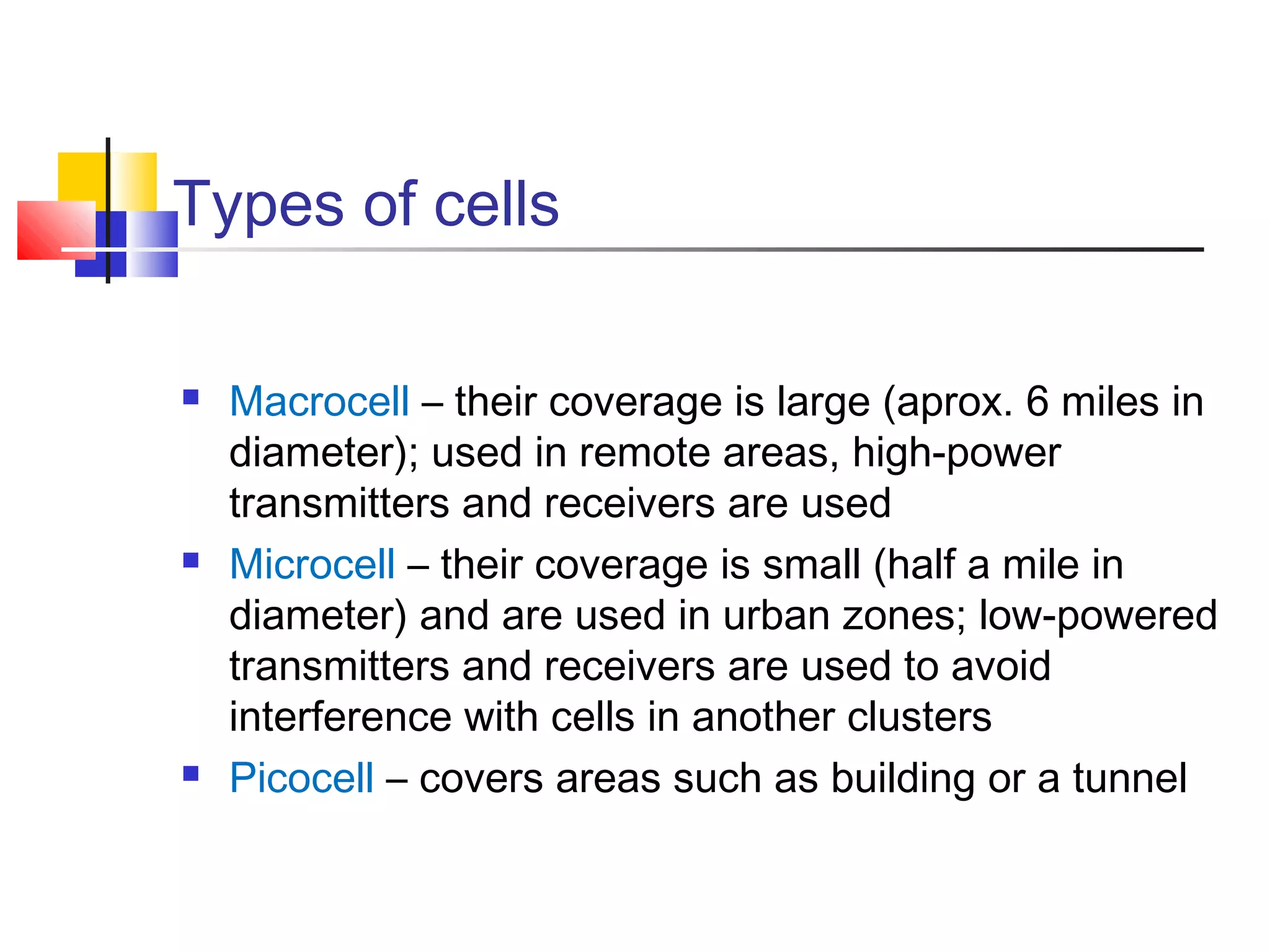 Types of cells

- Macrocell – their coverage is large (aprox. 6 miles in diameter); used in remote areas, high-power transmitters and receivers are used
- Microcell – their coverage is small (half a mile in diameter) and are used in urban zones; low-powered transmitters and receivers are used to avoid interference with cells in another clusters
- Picocell – covers areas such as building or a tunnel